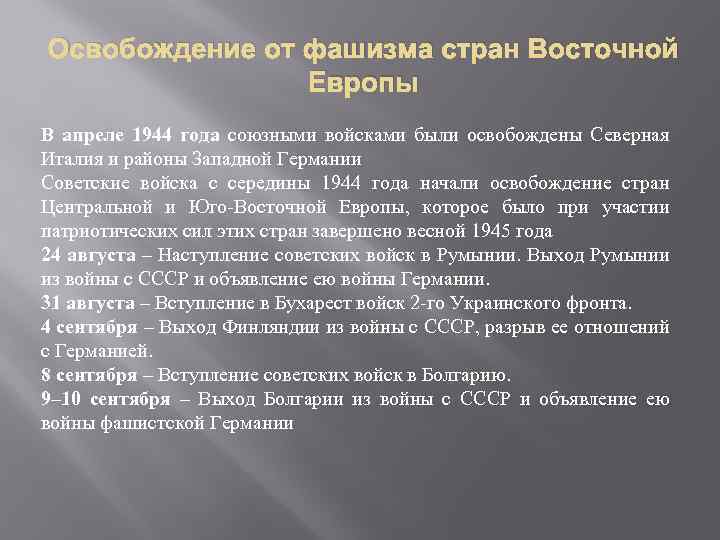 Освобождение от фашизма стран Восточной Европы

В апреле 1944 года союзными войсками были освобождены Северная Италия и районы Западной Германии

Советские войска с середины 1944 года начали освобождение стран Центральной и Юго-Восточной Европы, которое было при участии патриотических сил этих стран завершено весной 1945 года

24 августа – Наступление советских войск в Румынии. Выход Румынии из войны с СССР и объявление ею войны Германии.

31 августа – Вступление в Бухарест войск 2-го Украинского фронта.

4 сентября – Выход Финляндии из войны с СССР, разрыв ее отношений с Германией.

8 сентября – Вступление советских войск в Болгарию.

9–10 сентября – Выход Болгарии из войны с СССР и объявление ею войны фашистской Германии